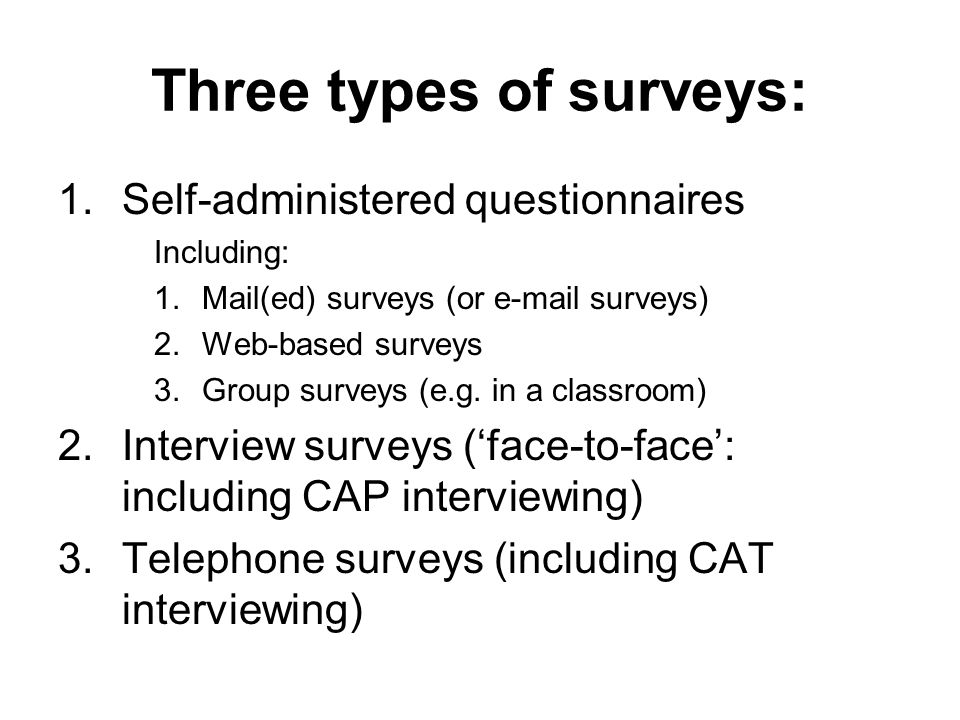 Three types of surveys:

1. Self-administered questionnaires

Including:

1. Mail(ed) surveys (or e-mail surveys)
2. Web-based surveys
3. Group surveys (e.g. in a classroom)

2. Interview surveys (‘face-to-face’: including CAP interviewing)
3. Telephone surveys (including CAT interviewing)